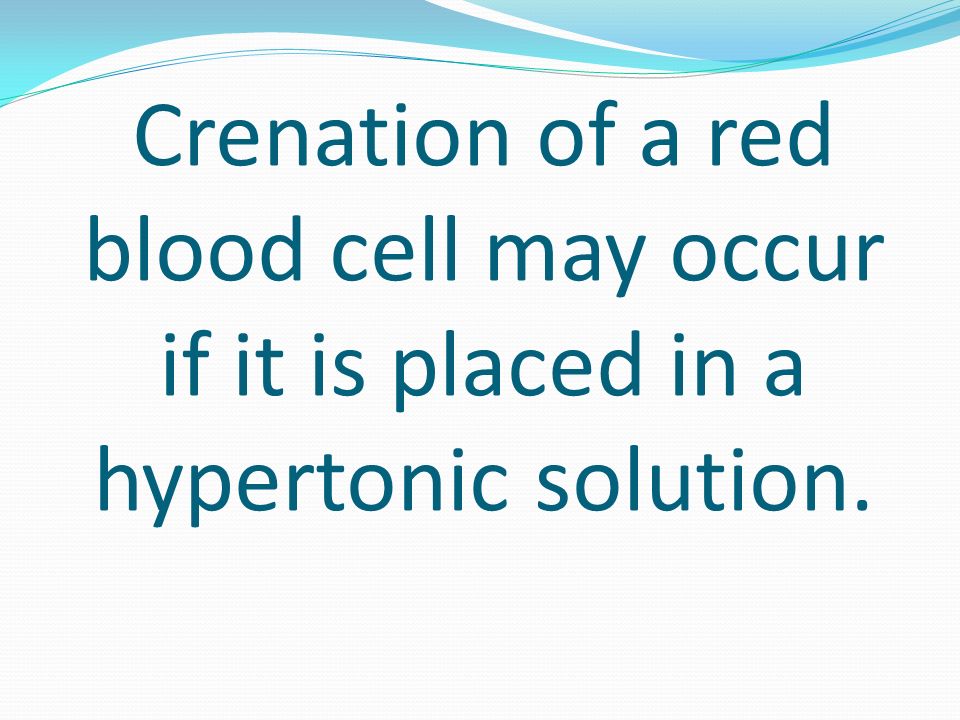 Crenation of a red blood cell may occur if it is placed in a hypertonic solution.